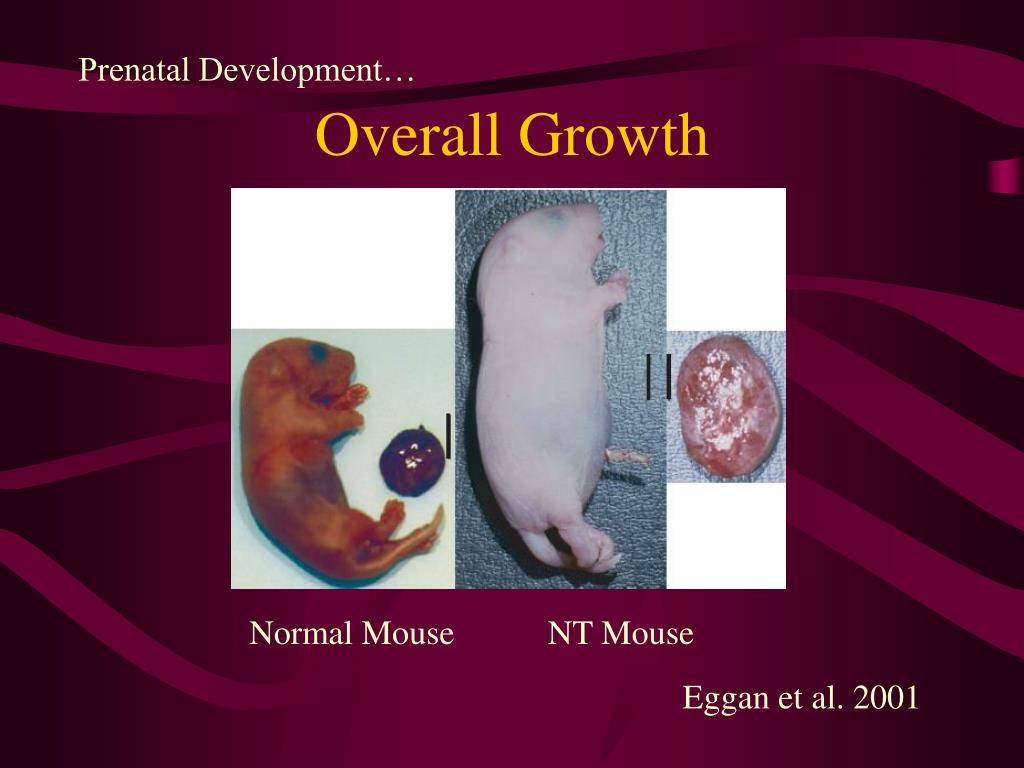 Prenatal Development…

Overall Growth

Normal Mouse NT Mouse

Eggan et al. 2001